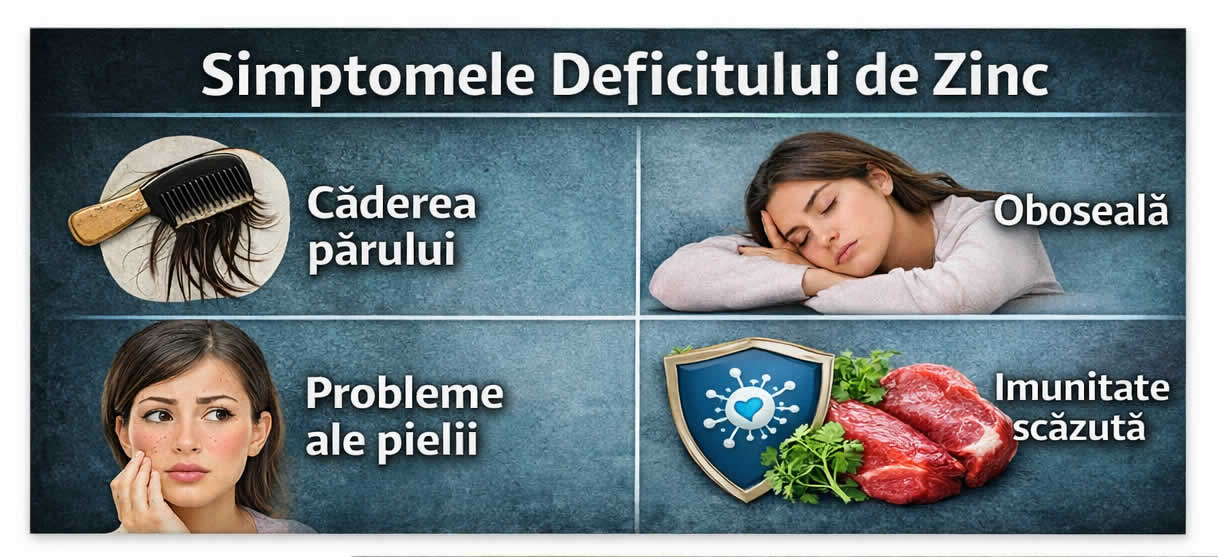 Simptomele Deficitului de Zinc

Căderea părului

Oboseală

Probleme ale pielii

Imunitate scăzută